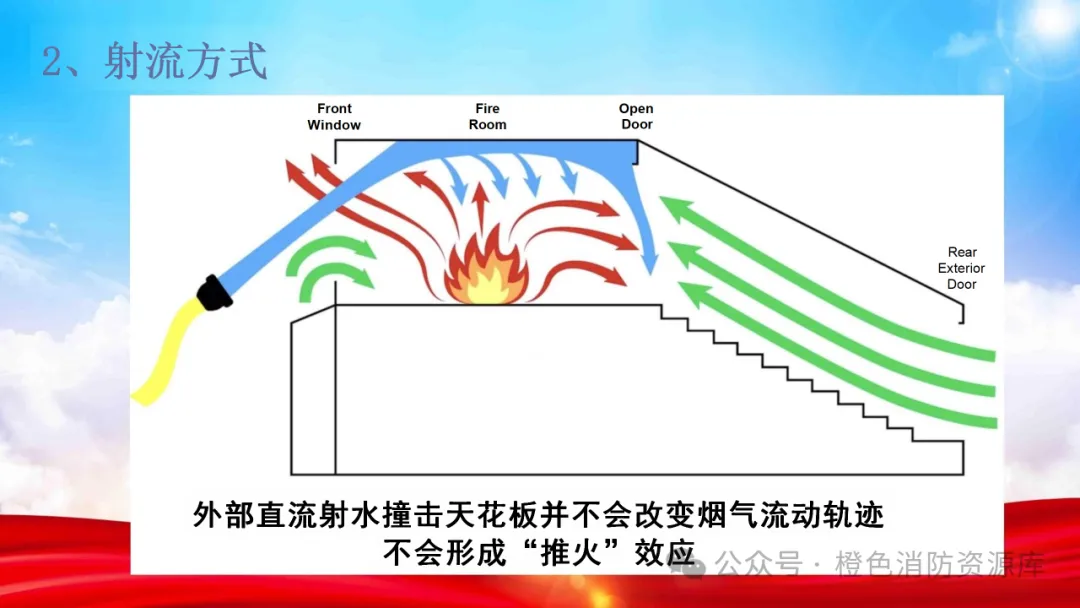 2、射流方式

Front Window

Fire Room

Open Door

Rear Exterior Door

外部直流射水撞击天花板并不会改变烟气流动轨迹
不会形成“推火”效应

公众号 · 橙色消防资源库